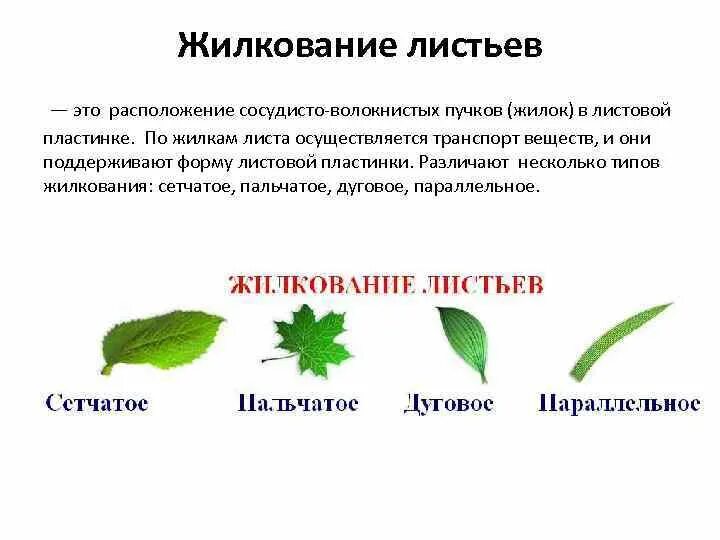 Жилкование листьев

— это расположение сосудисто-волокнистых пучков (жилок) в листовой пластинке. По жилкам листа осуществляется транспорт веществ, и они поддерживают форму листовой пластинки. Различают несколько типов жилкования: сетчатое, пальчатое, дуговое, параллельное.

ЖИЛКОВАНИЕ ЛИСТЬЕВ

Сетчатое

Пальчатое

Дуговое

Параллельное